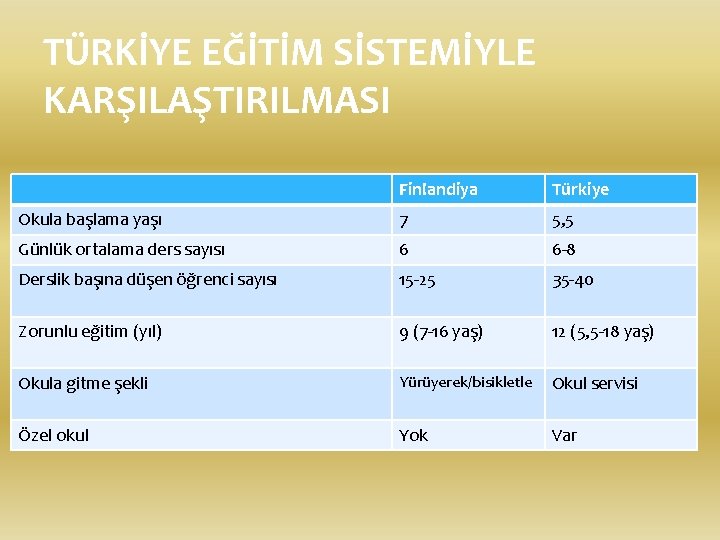 TÜRKİYE EĞİTİM SİSTEMİYLE KARŞILAŞTIRILMASI

| | Finlandiya | Türkiye |
|---|---|---|
| Okula başlama yaşı | 7 | 5,5 |
| Günlük ortalama ders sayısı | 6 | 6-8 |
| Derslik başına düşen öğrenci sayısı | 15-25 | 35-40 |
| Zorunlu eğitim (yıl) | 9 (7-16 yaş) | 12 (5,5-18 yaş) |
| Okula gitme şekli | Yürüyerek/bisikletle | Okul servisi |
| Özel okul | Yok | Var |